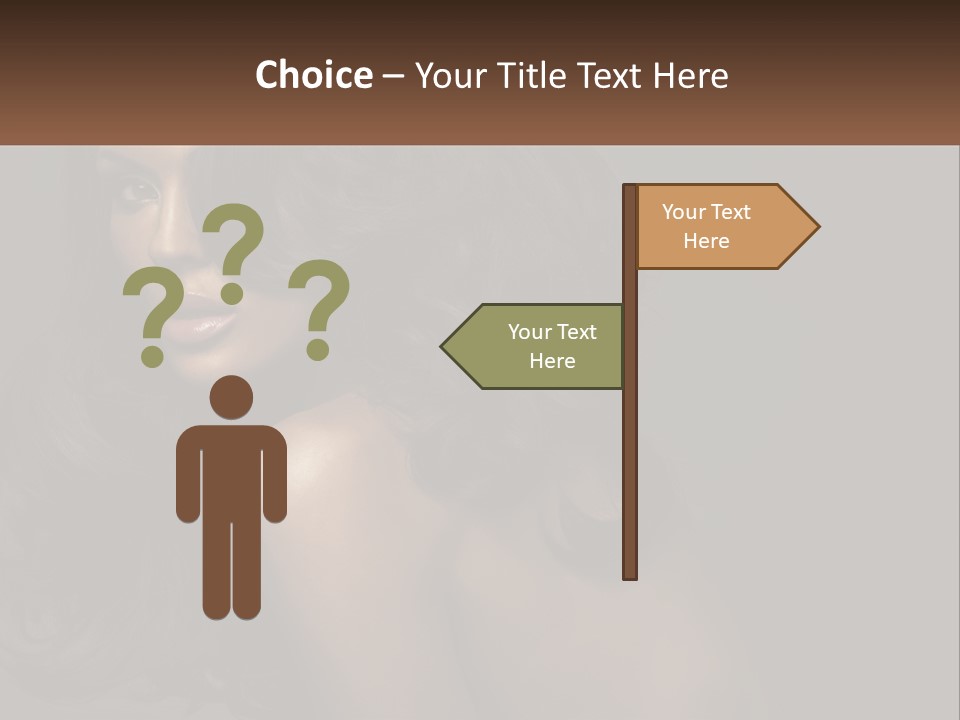 Choice – Your Title Text Here

? ? ?

Your Text Here

Your Text Here